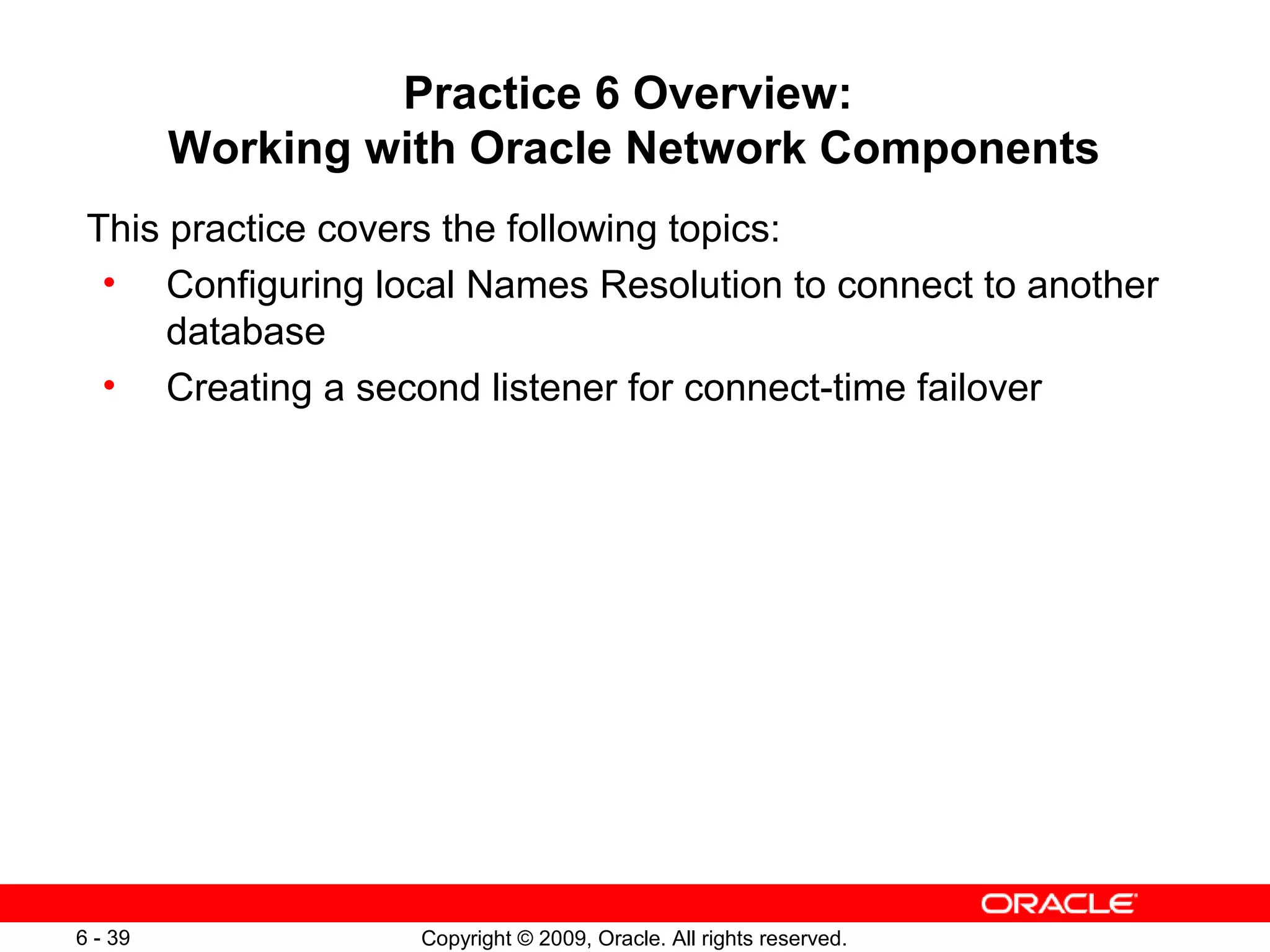 Practice 6 Overview:
Working with Oracle Network Components

This practice covers the following topics:

• Configuring local Names Resolution to connect to another database
• Creating a second listener for connect-time failover

ORACLE

6 - 39

Copyright © 2009, Oracle. All rights reserved.